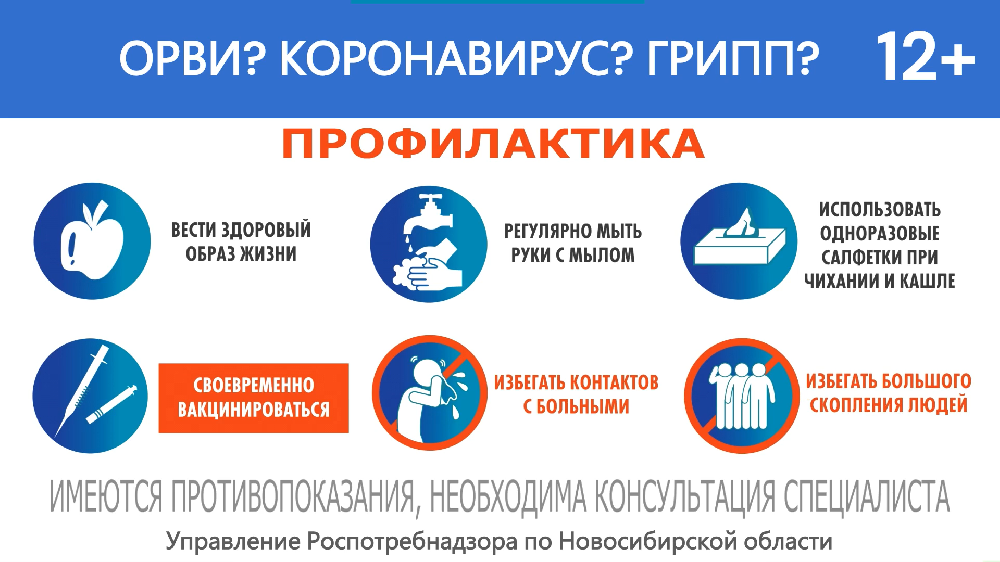 ОРВИ? КОРОНАВИРУС? ГРИПП? 12+

ПРОФИЛАКТИКА

ВЕСТИ ЗДОРОВЫЙ ОБРАЗ ЖИЗНИ

РЕГУЛЯРНО МЫТЬ РУКИ С МЫЛОМ

ИСПОЛЬЗОВАТЬ ОДНОРАЗОВЫЕ САЛФЕТКИ ПРИ ЧИХАНИИ И КАШЛЕ

СВОЕВРЕМЕННО ВАКЦИНИРОВАТЬСЯ

ИЗБЕГАТЬ КОНТАКТОВ С БОЛЬНЫМИ

ИЗБЕГАТЬ БОЛЬШОГО СКОПЛЕНИЯ ЛЮДЕЙ

ИМЕЮТСЯ ПРОТИВОПОКАЗАНИЯ, НЕОБХОДИМА КОНСУЛЬТАЦИЯ СПЕЦИАЛИСТА

Управление Роспотребнадзора по Новосибирской области